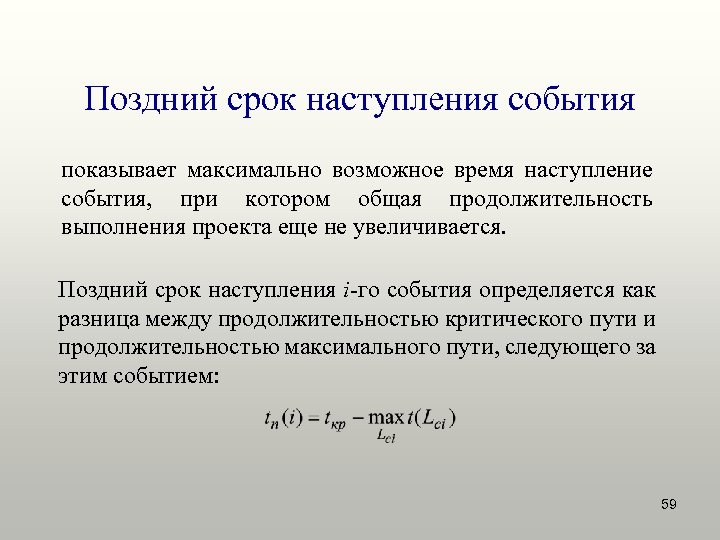 Поздний срок наступления события

показывает максимально возможное время наступление события, при котором общая продолжительность выполнения проекта еще не увеличивается.

Поздний срок наступления $i$-го события определяется как разница между продолжительностью критического пути и продолжительностью максимального пути, следующего за этим событием:

$t_n(i) = t_{кр} - \max_{L_{ci}} t(L_{ci})$

59